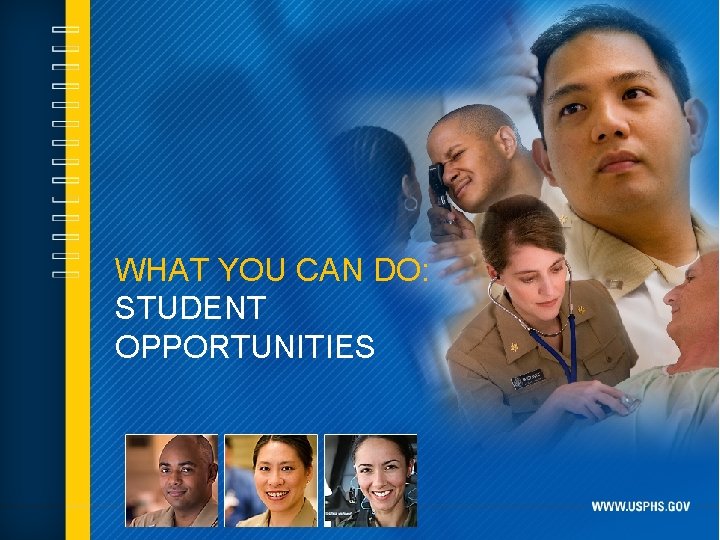 WHAT YOU CAN DO:
STUDENT
OPPORTUNITIES

WWW.USPHS.GOV